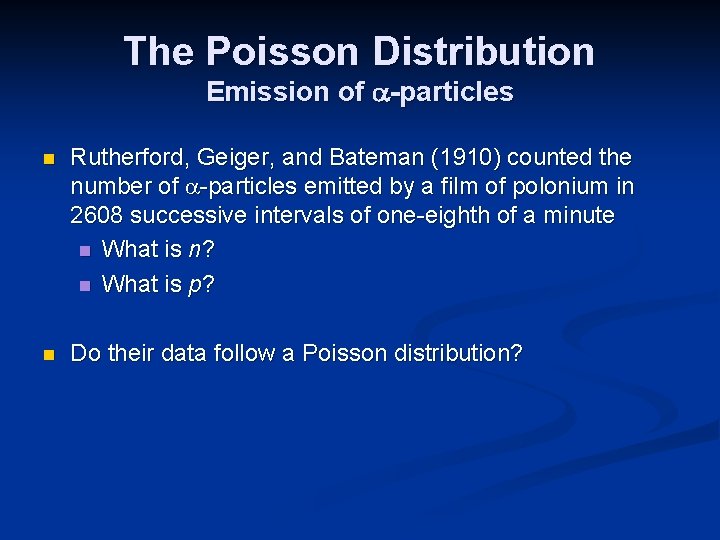 The Poisson Distribution
Emission of $\alpha$-particles

Rutherford, Geiger, and Bateman (1910) counted the number of $\alpha$-particles emitted by a film of polonium in 2608 successive intervals of one-eighth of a minute

What is $n$?

What is $p$?

Do their data follow a Poisson distribution?